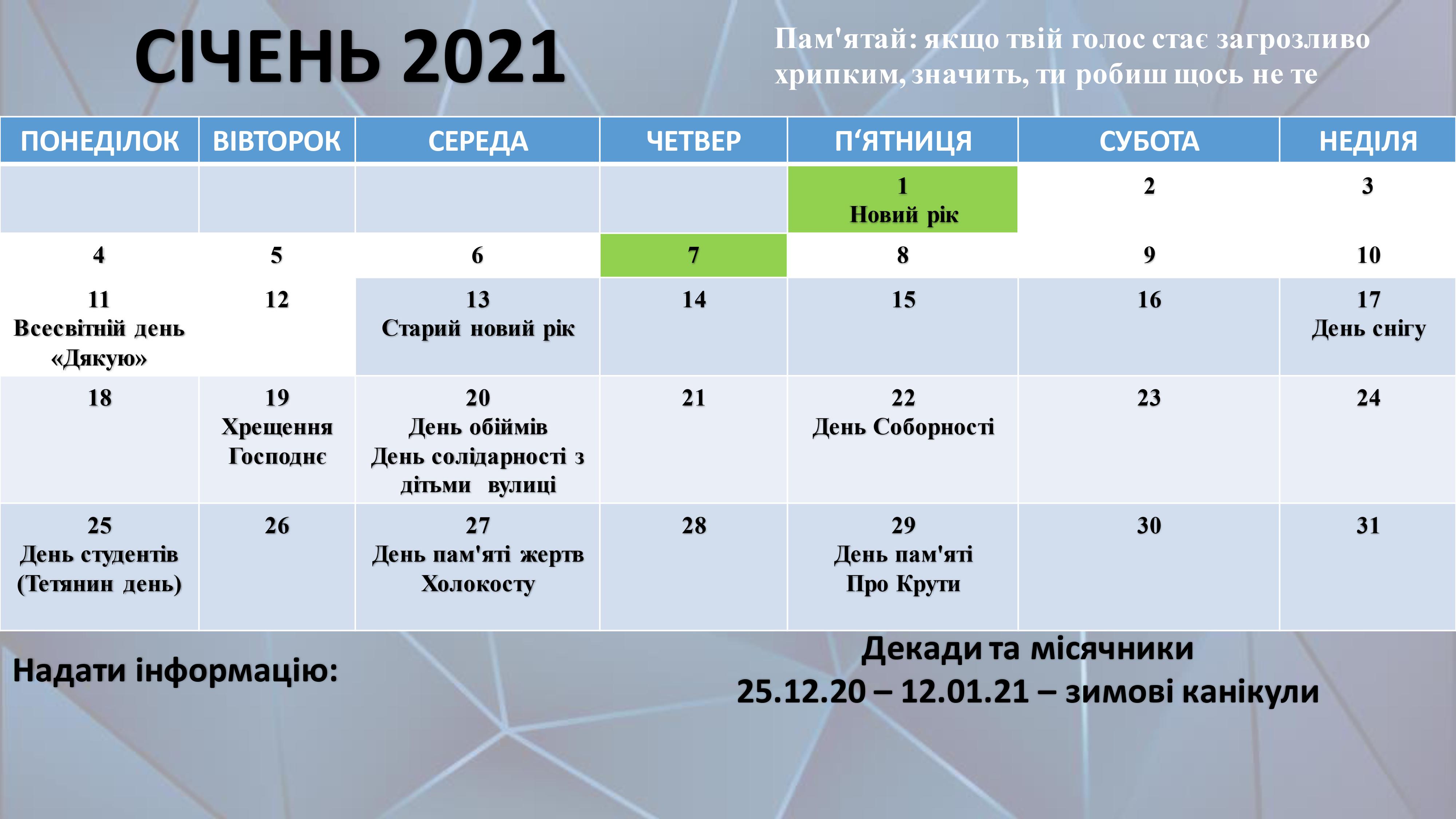 СІЧЕНЬ 2021

Пам'ятай: якщо твій голос стає загрозливо хрипким, значить, ти робиш щось не те

| ПОНЕДІЛОК | ВІВТОРОК | СЕРЕДА | ЧЕТВЕР | П‘ЯТНИЦЯ | СУБОТА | НЕДІЛЯ |
|---|---|---|---|---|---|---|
| | | | | 1 Новий рік | 2 | 3 |
| 4 | 5 | 6 | 7 | 8 | 9 | 10 |
| 11 Всесвітній день «Дякую» | 12 | 13 Старий новий рік | 14 | 15 | 16 | 17 День снігу |
| 18 | 19 Хрещення Господнє | 20 День обіймів День солідарності з дітьми вулиці | 21 | 22 День Соборності | 23 | 24 |
| 25 День студентів (Тетянин день) | 26 | 27 День пам'яті жертв Холокосту | 28 | 29 День пам'яті Про Крути | 30 | 31 |

Надати інформацію:

Декади та місячники
25.12.20 – 12.01.21 – зимові канікули